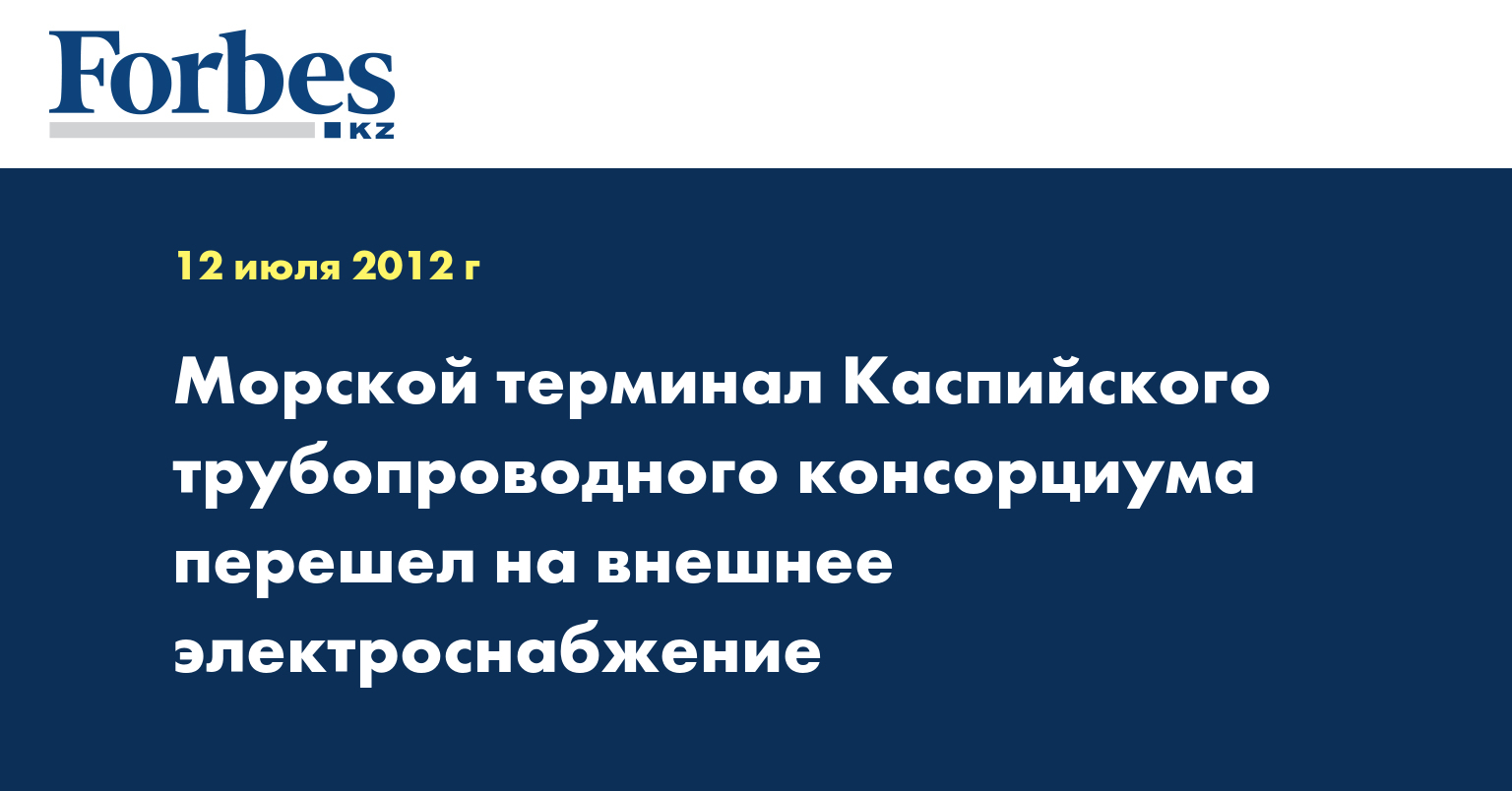 Forbes
KZ

12 июля 2012 г

Морской терминал Каспийского трубопроводного консорциума перешел на внешнее электроснабжение